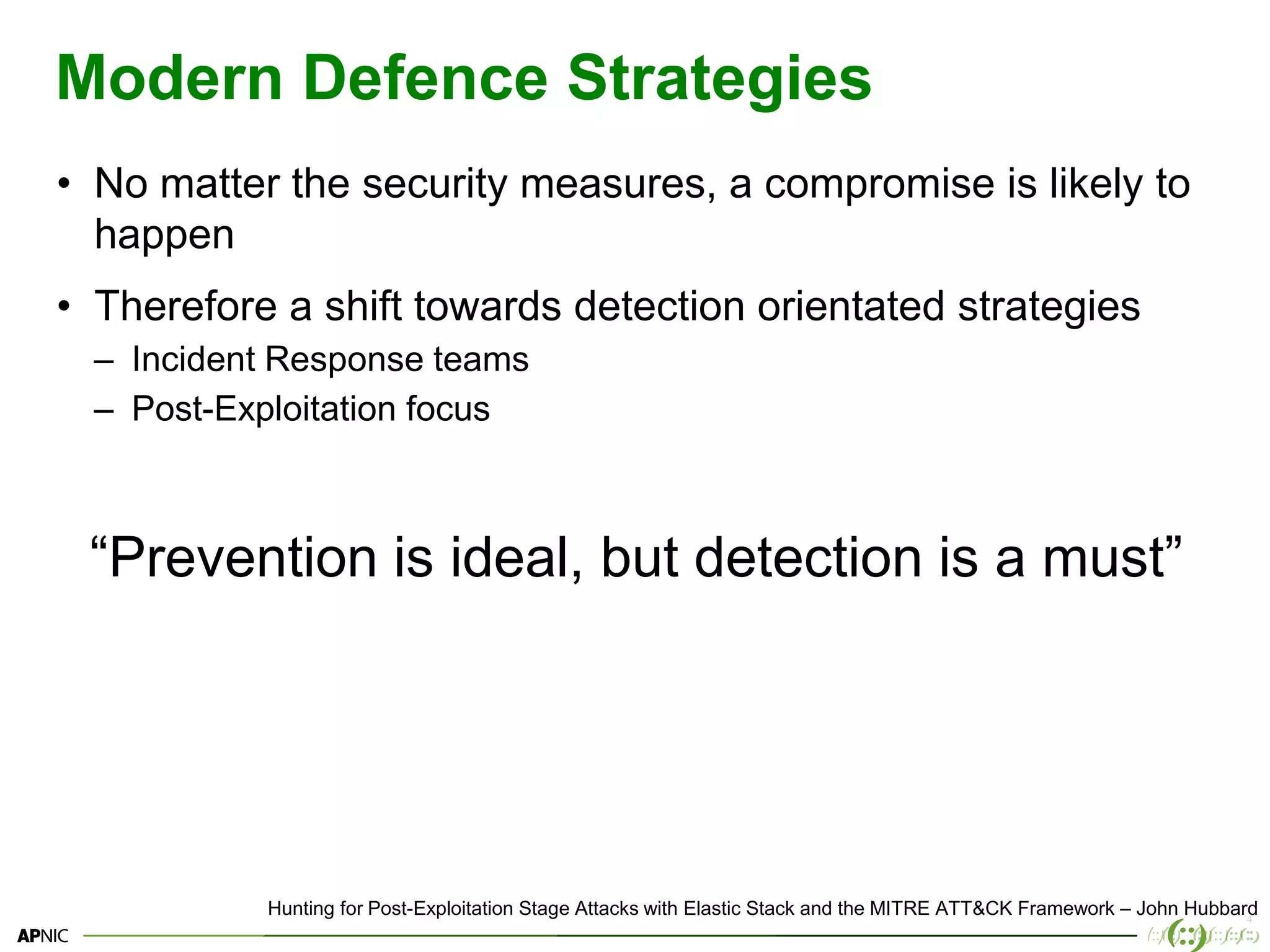 Modern Defence Strategies

• No matter the security measures, a compromise is likely to happen

• Therefore a shift towards detection orientated strategies
– Incident Response teams
– Post-Exploitation focus

“Prevention is ideal, but detection is a must”

Hunting for Post-Exploitation Stage Attacks with Elastic Stack and the MITRE ATT&CK Framework – John Hubbard

4

APNIC